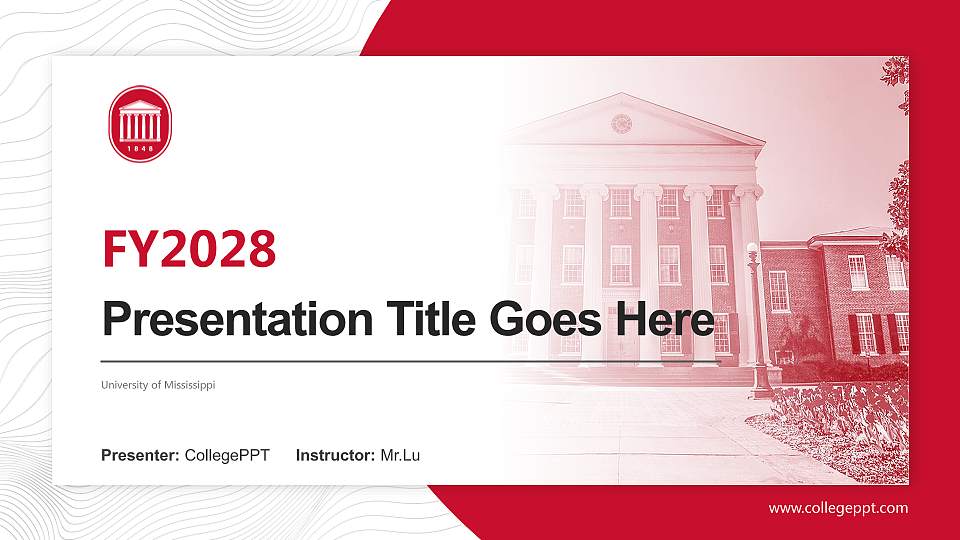 1848

FY2028

Presentation Title Goes Here

University of Mississippi

Presenter: CollegePPT Instructor: Mr.Lu

www.collegeppt.com